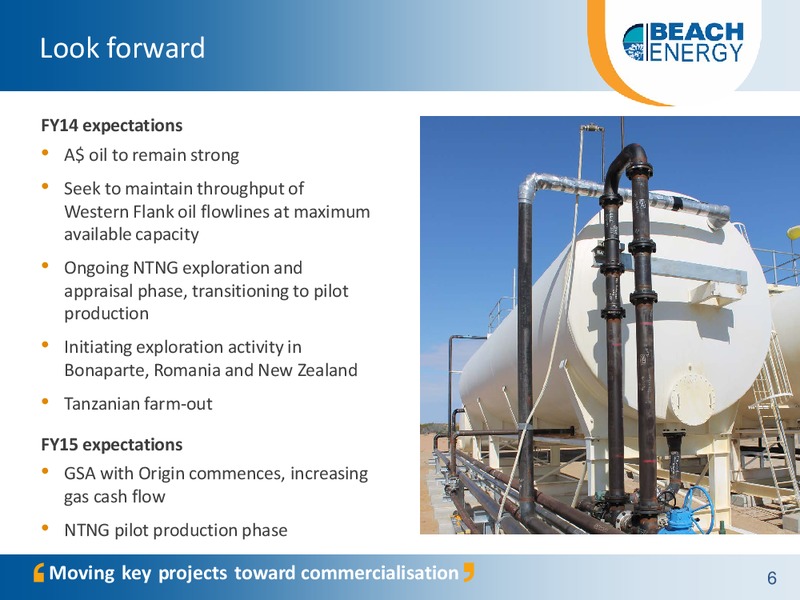 Look forward

BEACH ENERGY

FY14 expectations

• A$ oil to remain strong

• Seek to maintain throughput of Western Flank oil flowlines at maximum available capacity

• Ongoing NTNG exploration and appraisal phase, transitioning to pilot production

• Initiating exploration activity in Bonaparte, Romania and New Zealand

• Tanzanian farm-out

FY15 expectations

• GSA with Origin commences, increasing gas cash flow

• NTNG pilot production phase

Moving key projects toward commercialisation

6